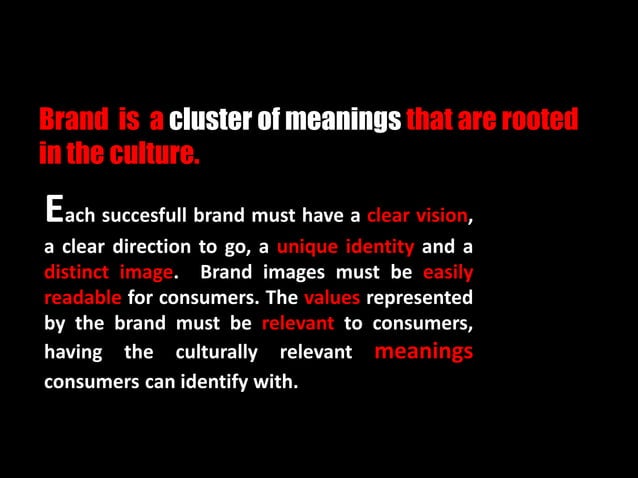 Brand is a cluster of meanings that are rooted in the culture.

Each succesfull brand must have a clear vision, a clear direction to go, a unique identity and a distinct image. Brand images must be easily readable for consumers. The values represented by the brand must be relevant to consumers, having the culturally relevant meanings consumers can identify with.